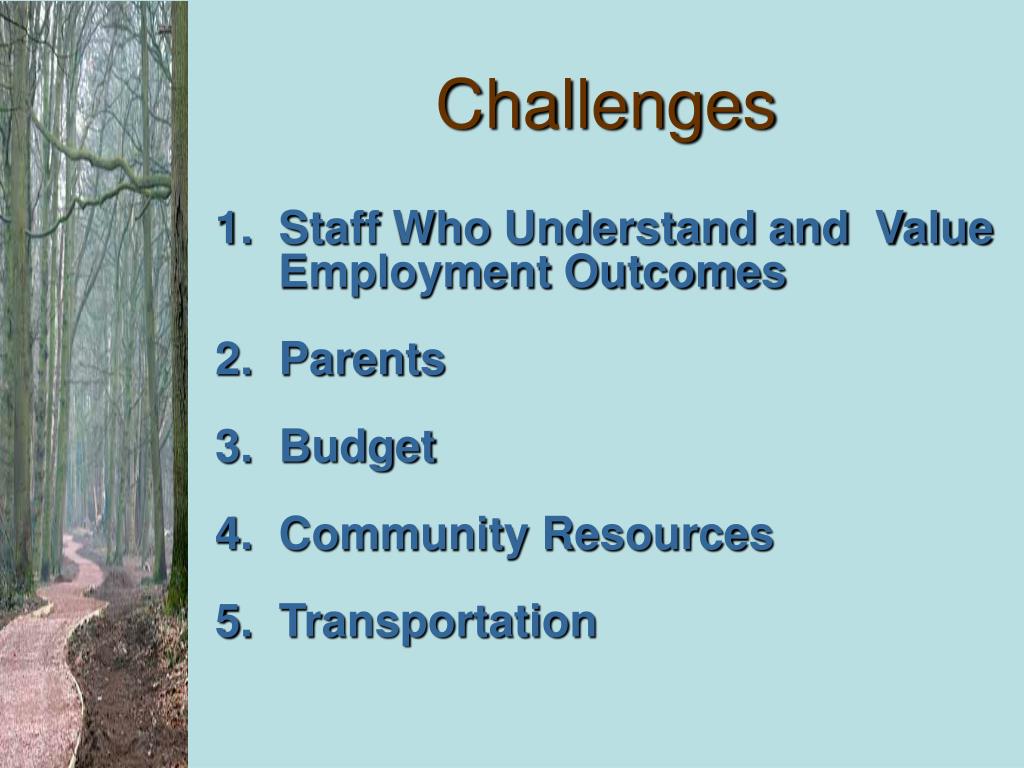 Challenges

1. Staff Who Understand and Value Employment Outcomes

2. Parents

3. Budget

4. Community Resources

5. Transportation